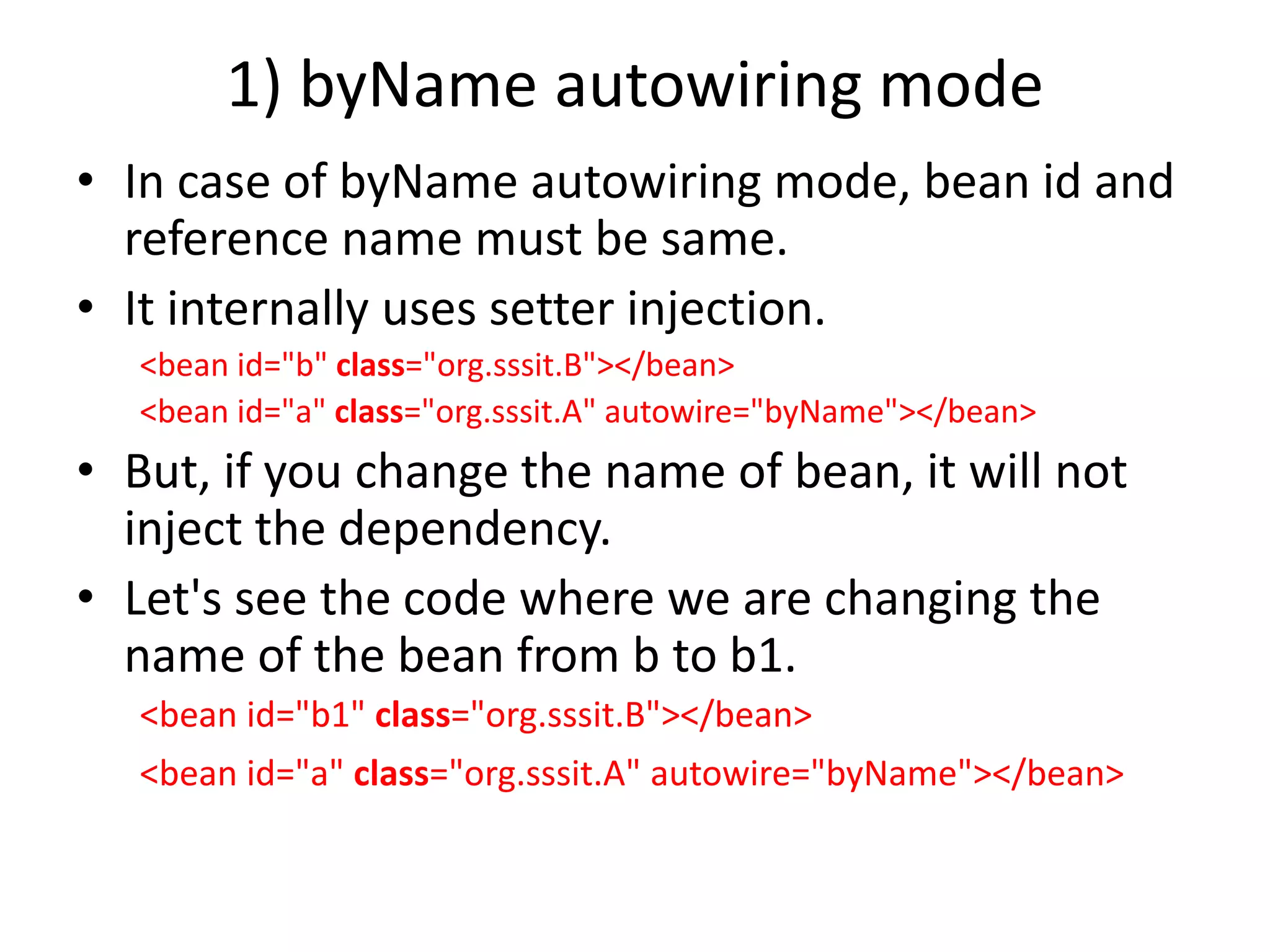 1) byName autowiring mode

• In case of byName autowiring mode, bean id and reference name must be same.
• It internally uses setter injection.

<bean id="b" class="org.sssit.B"></bean>
<bean id="a" class="org.sssit.A" autowire="byName"></bean>

• But, if you change the name of bean, it will not inject the dependency.
• Let's see the code where we are changing the name of the bean from b to b1.

<bean id="b1" class="org.sssit.B"></bean>
<bean id="a" class="org.sssit.A" autowire="byName"></bean>